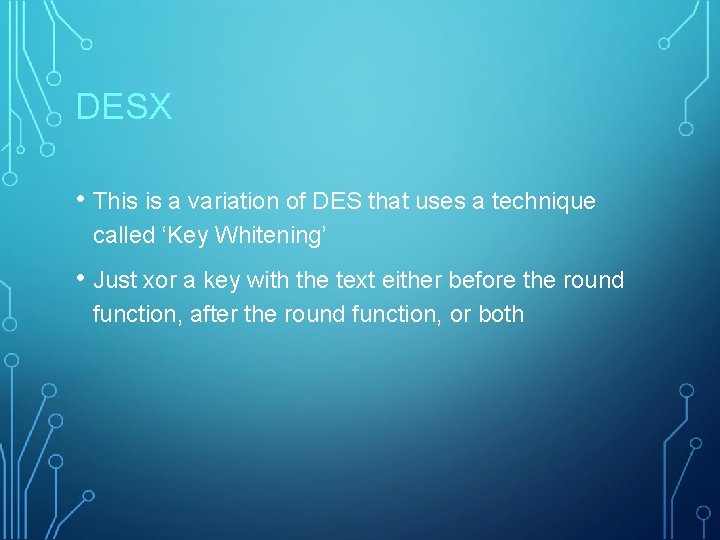 DESX

• This is a variation of DES that uses a technique called ‘Key Whitening’

• Just xor a key with the text either before the round function, after the round function, or both